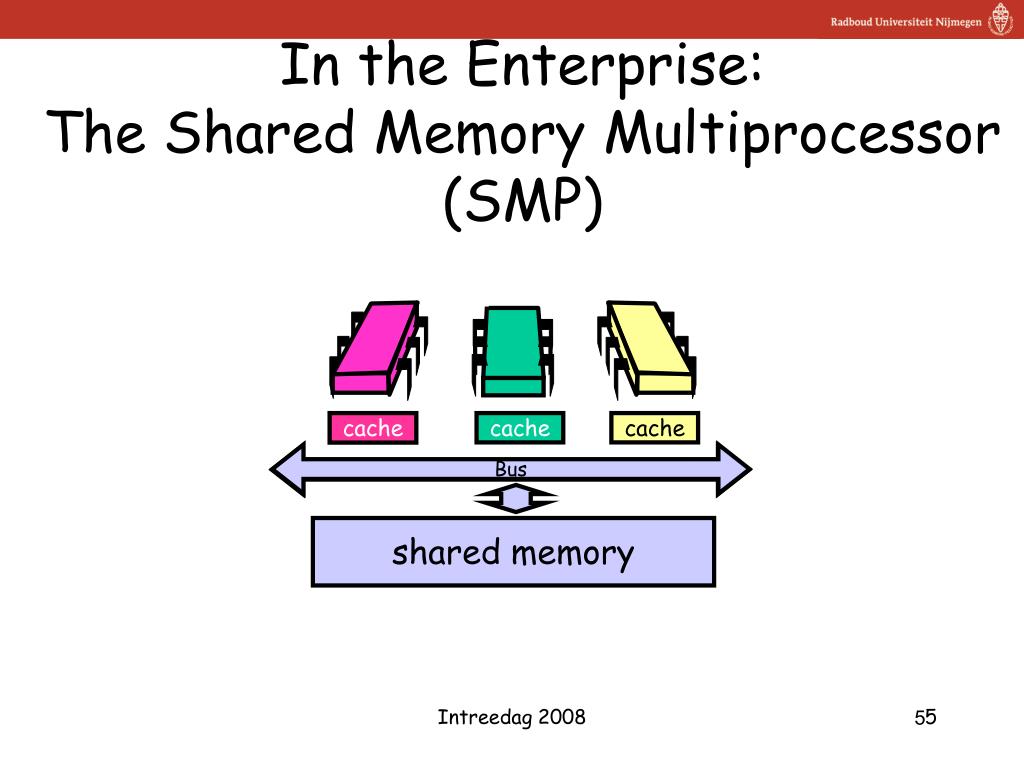 Radboud Universiteit Nijmegen

In the Enterprise:
The Shared Memory Multiprocessor (SMP)

cache
cache
cache

Bus

shared memory

Intreedag 2008

55